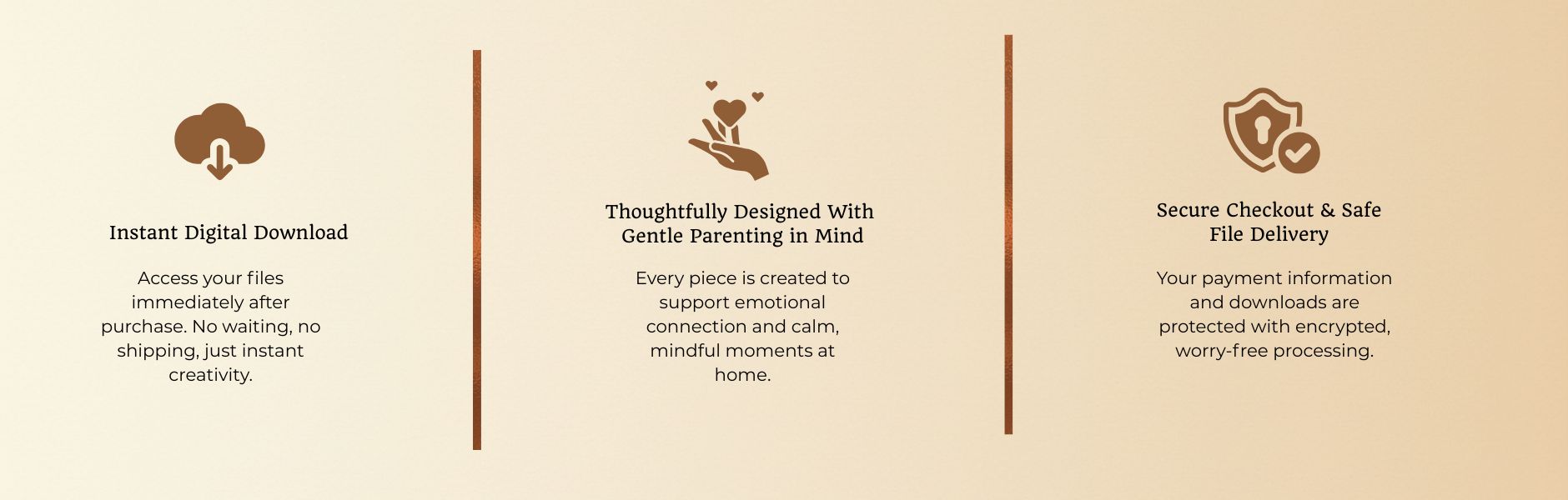 Instant Digital Download

Access your files immediately after purchase. No waiting, no shipping, just instant creativity.

Thoughtfully Designed With Gentle Parenting in Mind

Every piece is created to support emotional connection and calm, mindful moments at home.

Secure Checkout & Safe File Delivery

Your payment information and downloads are protected with encrypted, worry-free processing.